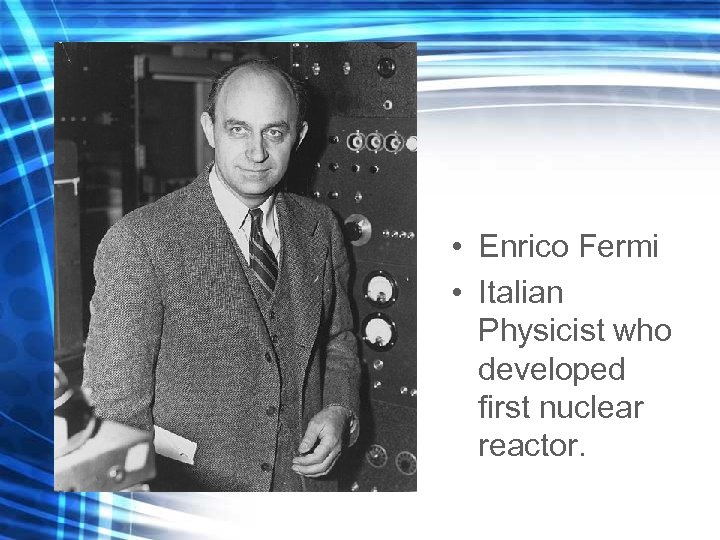 • Enrico Fermi
• Italian Physicist who developed first nuclear reactor.